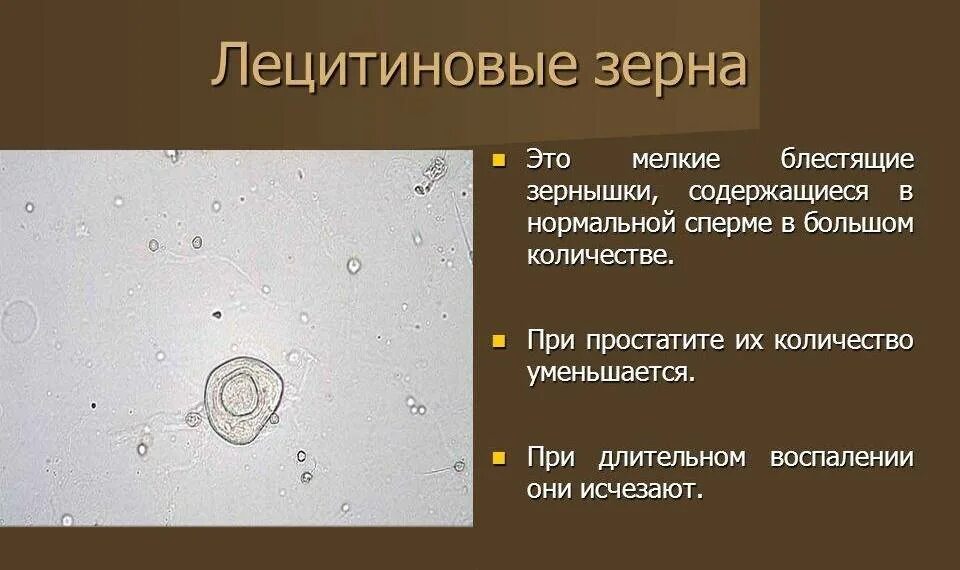 Лецитиновые зерна

Это мелкие блестящие зернышки, содержащиеся в нормальной сперме в большом количестве.

При простатите их количество уменьшается.

При длительном воспалении они исчезают.